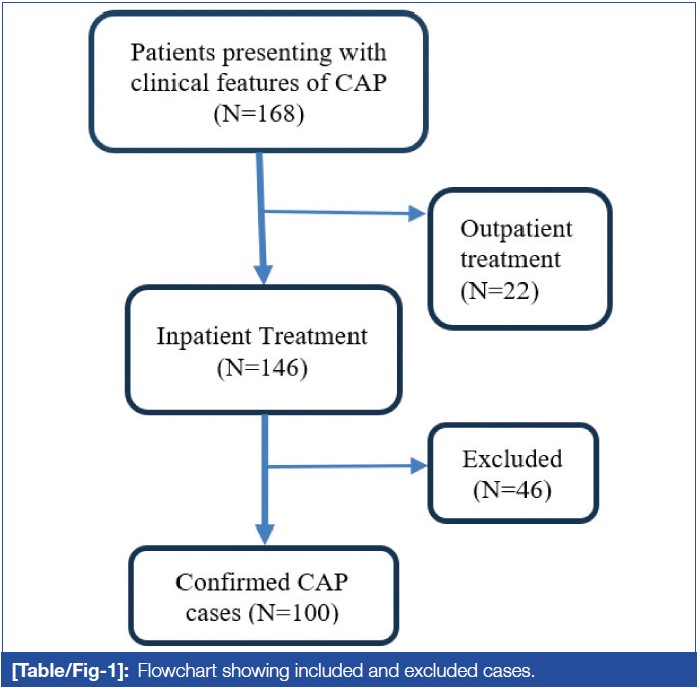 Patients presenting with clinical features of CAP (N=168)

Outpatient treatment (N=22)

Inpatient Treatment (N=146)

Excluded (N=46)

Confirmed CAP cases (N=100)

[Table/Fig-1]: Flowchart showing included and excluded cases.